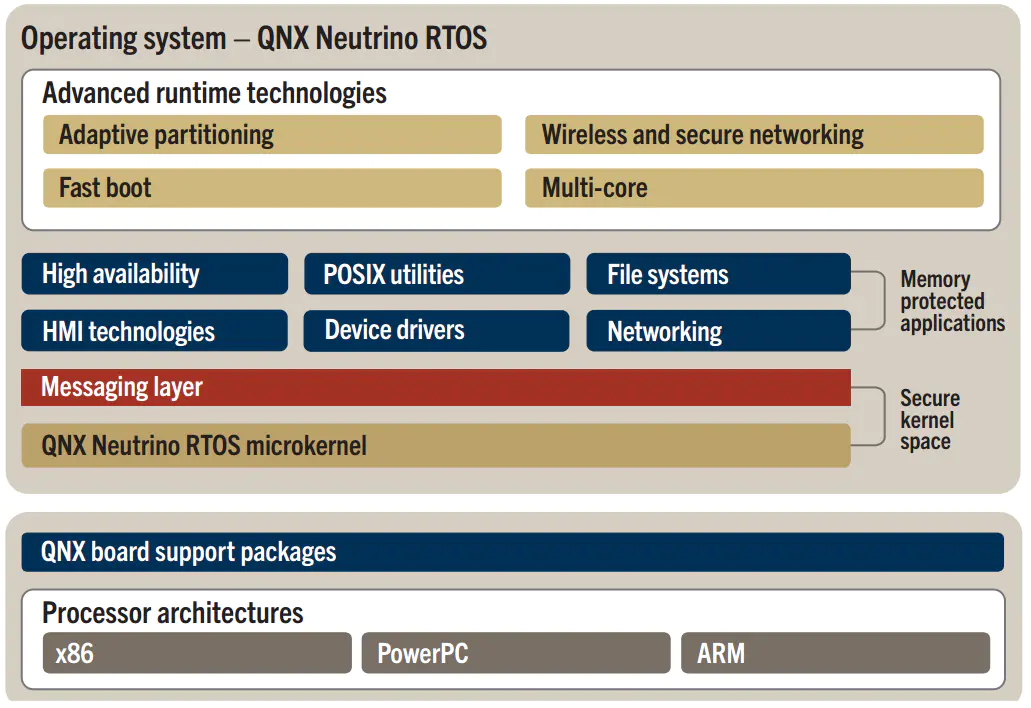 Operating system – QNX Neutrino RTOS

Advanced runtime technologies

Adaptive partitioning

Wireless and secure networking

Fast boot

Multi-core

High availability

POSIX utilities

File systems

HMI technologies

Device drivers

Networking

Memory protected applications

Messaging layer

QNX Neutrino RTOS microkernel

Secure kernel space

QNX board support packages

Processor architectures

x86

PowerPC

ARM